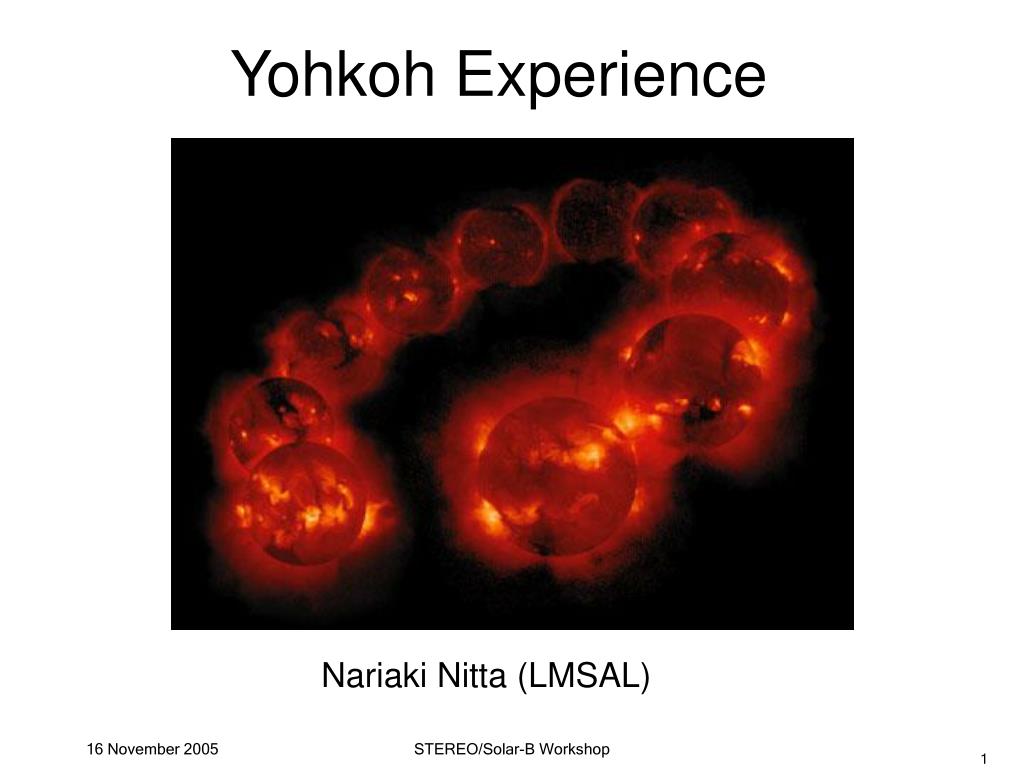 Yohkoh Experience

Nariaki Nitta (LMSAL)

16 November 2005

STEREO/Solar-B Workshop

1